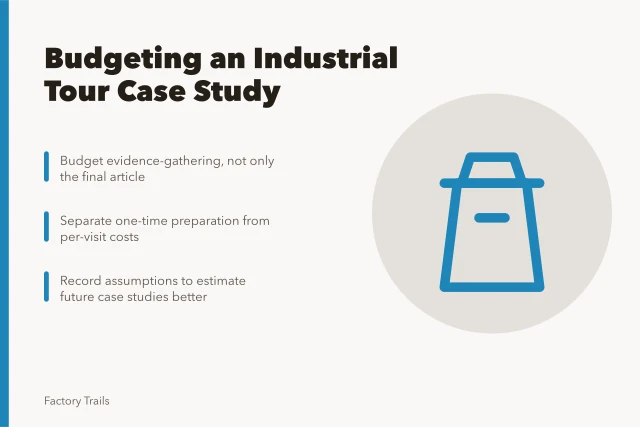 Budgeting an Industrial Tour Case Study

Budget evidence-gathering, not only the final article

Separate one-time preparation from per-visit costs

Record assumptions to estimate future case studies better

Factory Trails